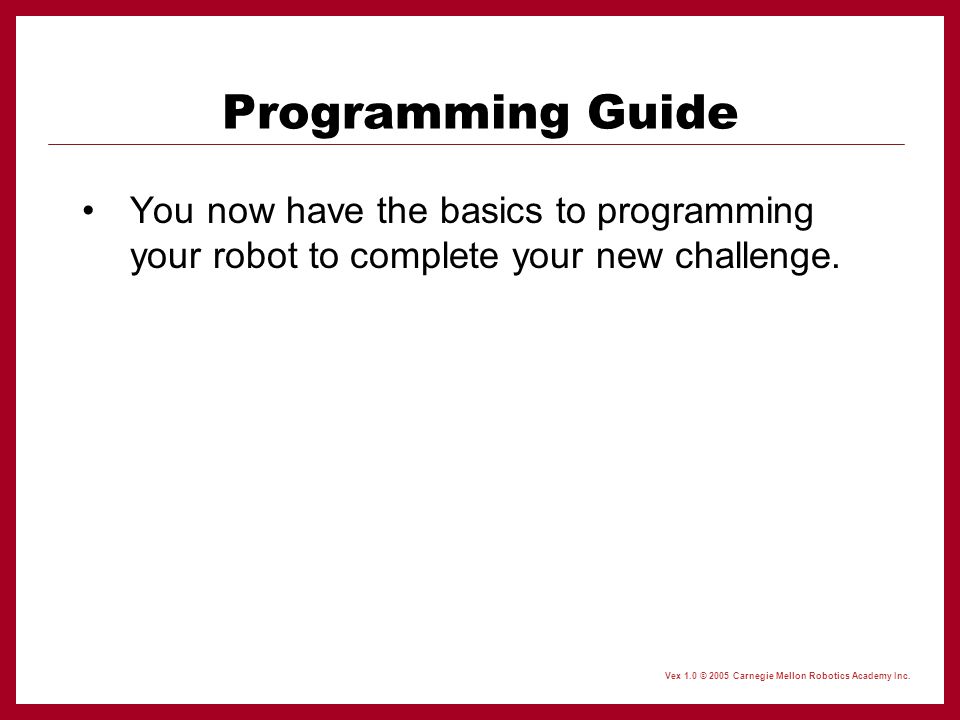 Programming Guide

• You now have the basics to programming your robot to complete your new challenge.

Vex 1.0 © 2005 Carnegie Mellon Robotics Academy Inc.